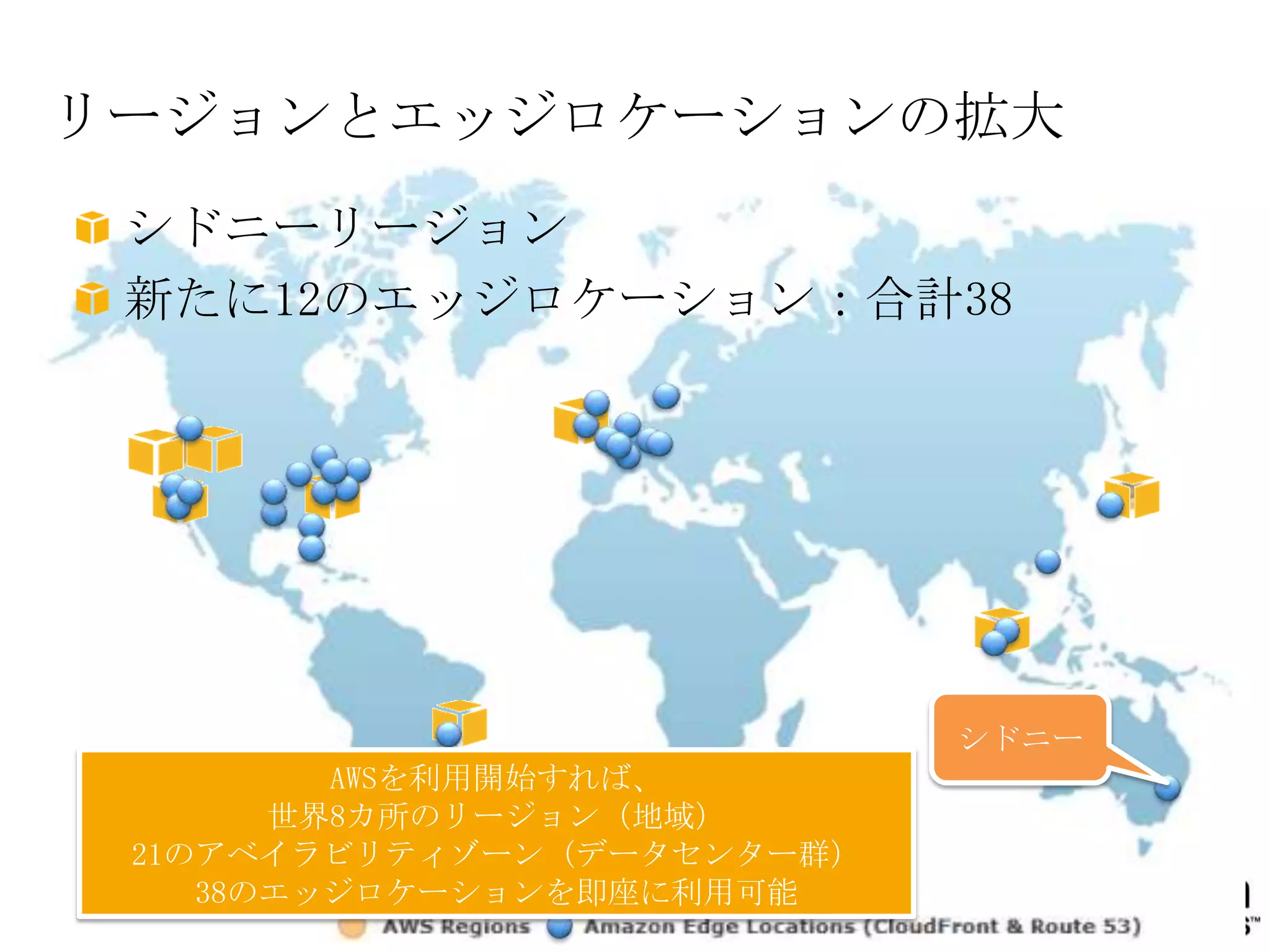 リージョンとエッジロケーションの拡大

シドニーリージョン

新たに12のエッジロケーション：合計38

シドニー

AWSを利用開始すれば、
世界8カ所のリージョン（地域）
21のアベイラビリティゾーン（データセンター群）
38のエッジロケーションを即座に利用可能

AWS Regions Amazon Edge Locations (CloudFront & Route 53)